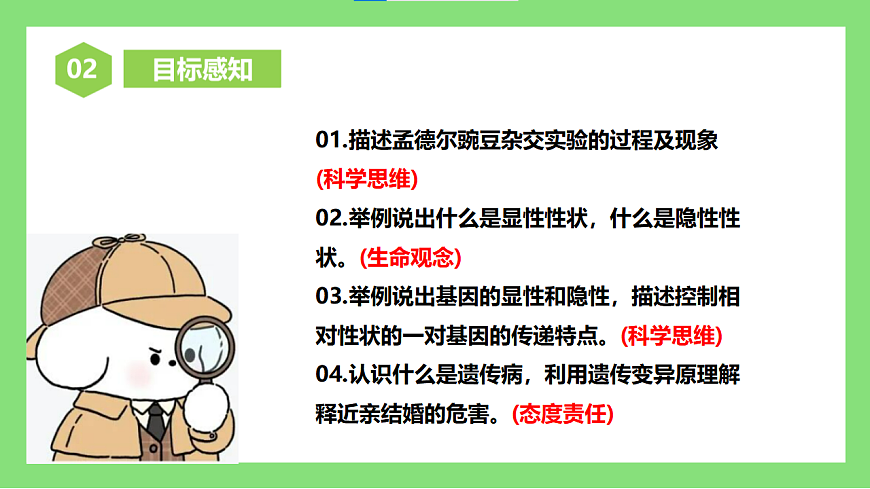 02 目标感知

01.描述孟德尔豌豆杂交实验的过程及现象(科学思维)

02.举例说出什么是显性性状，什么是隐性性状。(生命观念)

03.举例说出基因的显性和隐性，描述控制相对性状的一对基因的传递特点。(科学思维)

04.认识什么是遗传病，利用遗传变异原理解释近亲结婚的危害。(态度责任)